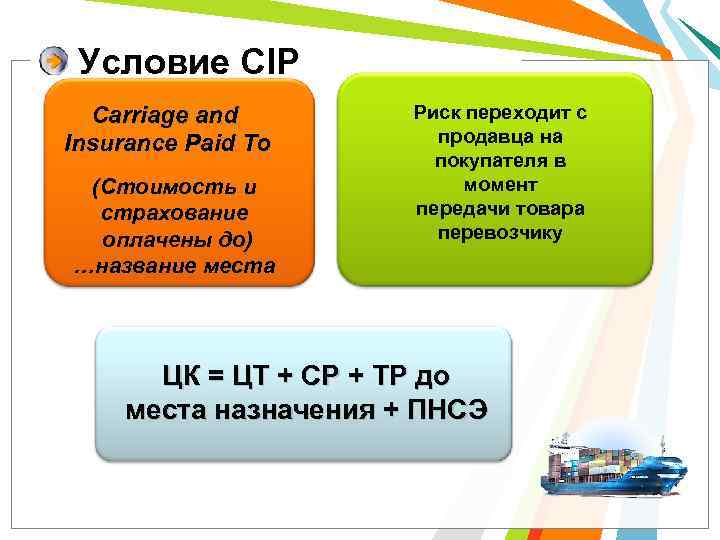 Условие CIP

Carriage and Insurance Paid To

(Стоимость и страхование оплачены до) …название места

Риск переходит с продавца на покупателя в момент передачи товара перевозчику

ЦК = ЦТ + СР + ТР до места назначения + ПНСЭ